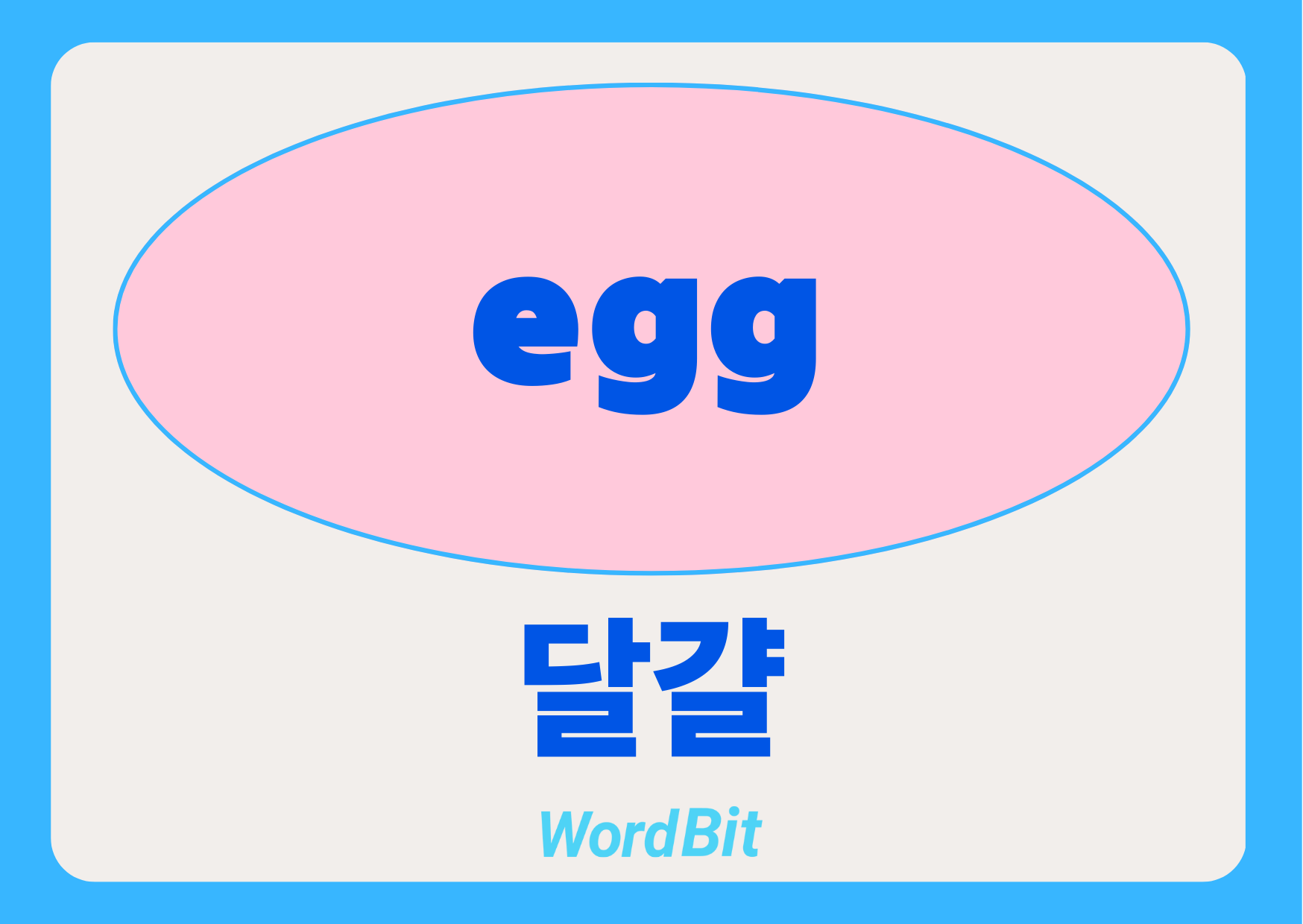 egg

달걀

WordBit